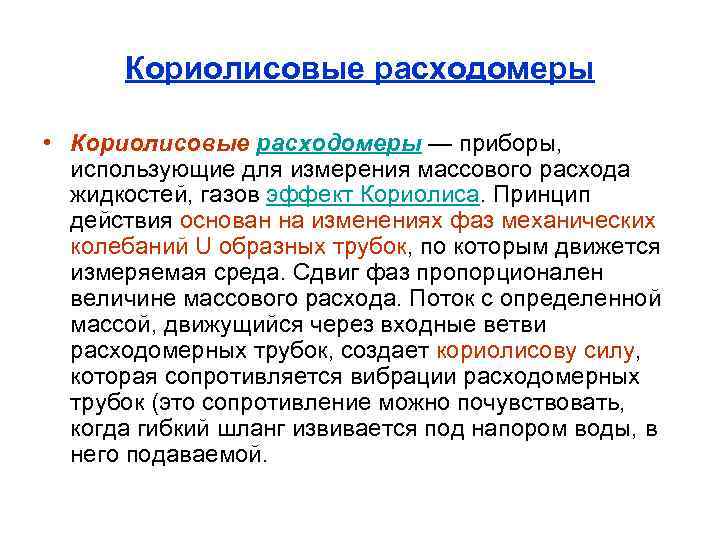 Кориолисовые расходомеры

• Кориолисовые расходомеры — приборы, использующие для измерения массового расхода жидкостей, газов эффект Кориолиса. Принцип действия основан на изменениях фаз механических колебаний U образных трубок, по которым движется измеряемая среда. Сдвиг фаз пропорционален величине массового расхода. Поток с определенной массой, движущийся через входные ветви расходомерных трубок, создает кориолисову силу, которая сопротивляется вибрации расходомерных трубок (это сопротивление можно почувствовать, когда гибкий шланг извивается под напором воды, в него подаваемой.